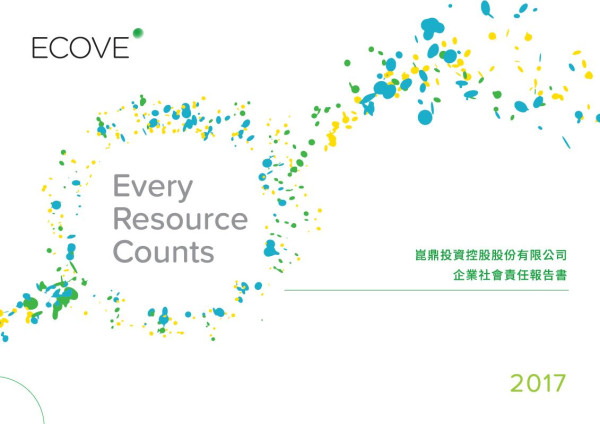 ECOVE

Every Resource Counts

崑鼎投資控股股份有限公司
企業社會責任報告書

2017